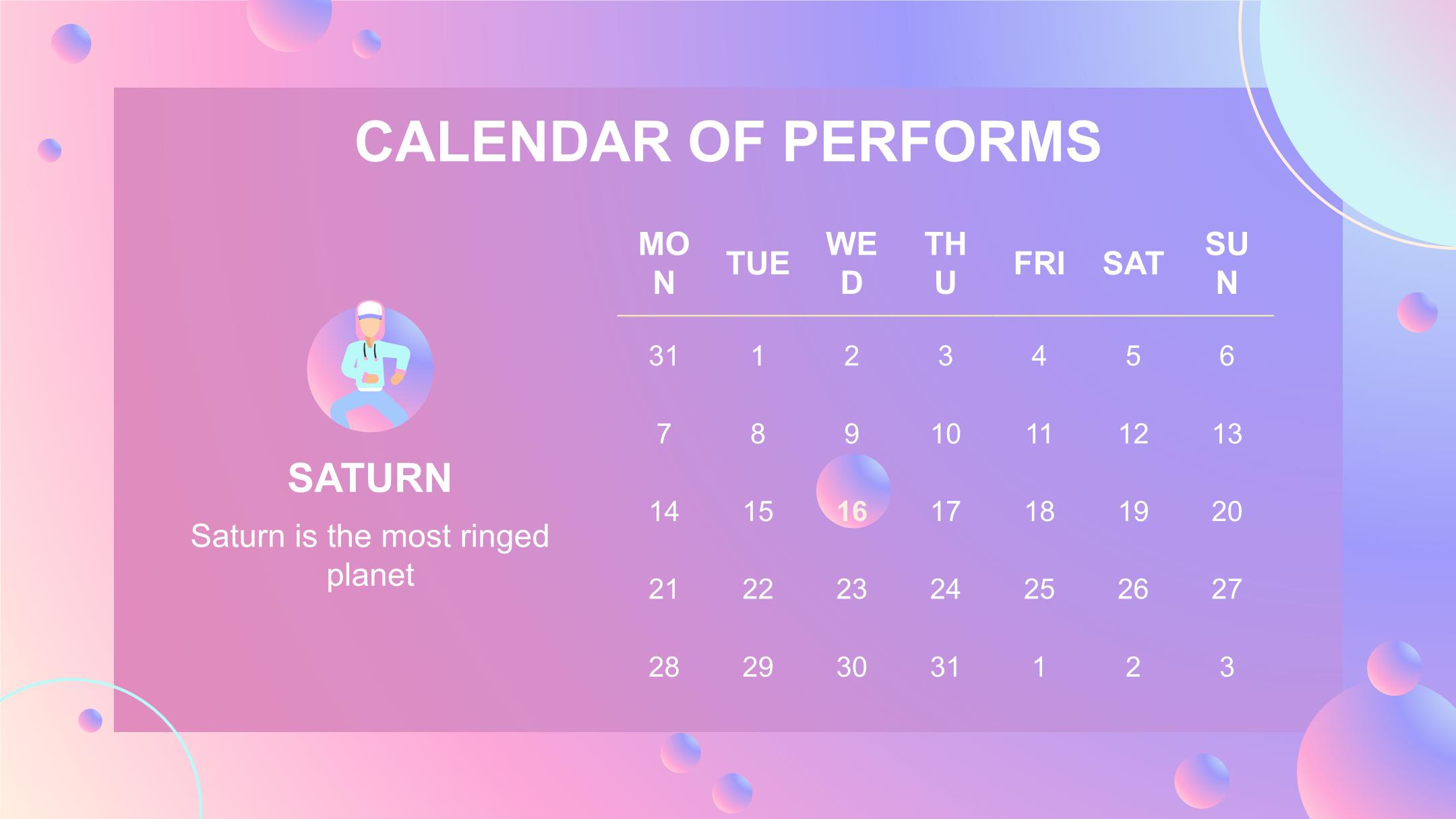 CALENDAR OF PERFORMS

SATURN

Saturn is the most ringed planet

| MON | TUE | WED | THU | FRI | SAT | SUN |
|---|---|---|---|---|---|---|
| 31 | 1 | 2 | 3 | 4 | 5 | 6 |
| 7 | 8 | 9 | 10 | 11 | 12 | 13 |
| 14 | 15 | 16 | 17 | 18 | 19 | 20 |
| 21 | 22 | 23 | 24 | 25 | 26 | 27 |
| 28 | 29 | 30 | 31 | 1 | 2 | 3 |